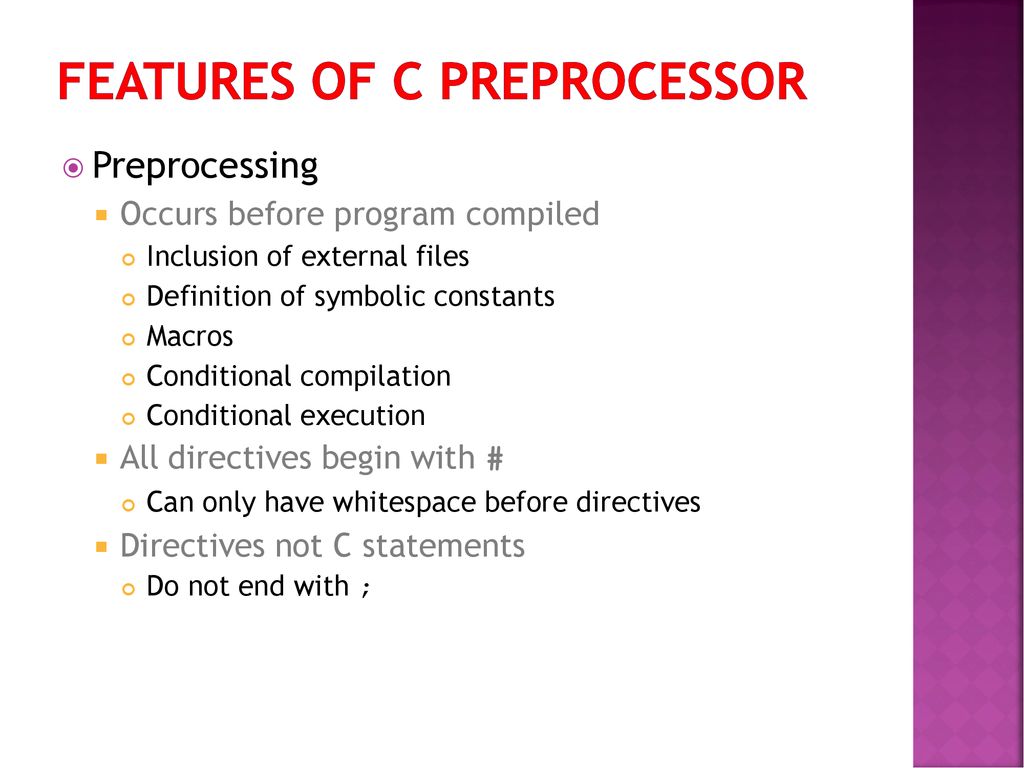 FEATURES OF C PREPROCESSOR

Preprocessing
Occurs before program compiled
Inclusion of external files
Definition of symbolic constants
Macros
Conditional compilation
Conditional execution
All directives begin with #
Can only have whitespace before directives
Directives not C statements
Do not end with ;